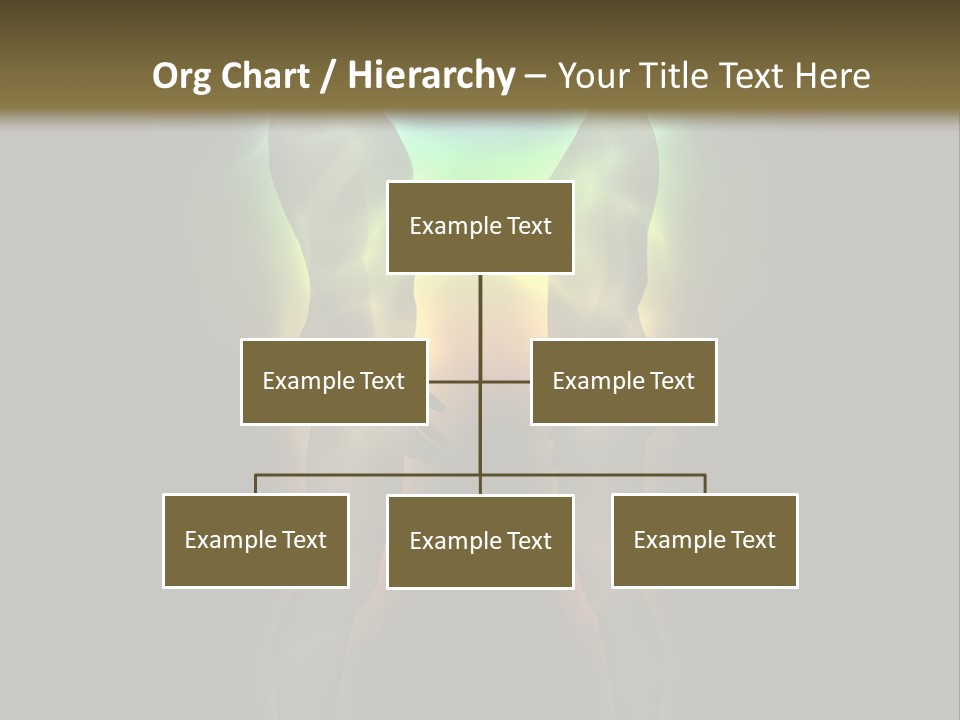 Org Chart / Hierarchy – Your Title Text Here

Example Text

Example Text

Example Text

Example Text

Example Text

Example Text